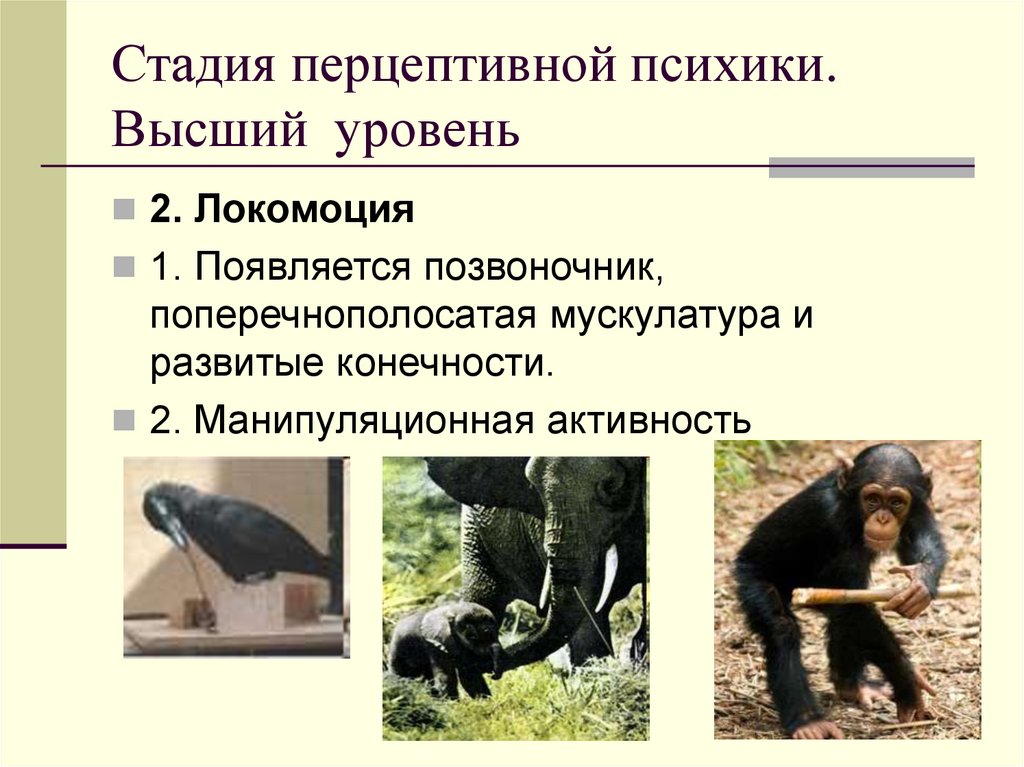 Стадия перцептивной психики. Высший уровень

2. Локомоция

1. Появляется позвоночник, поперечнополосатая мускулатура и развитые конечности.

2. Манипуляционная активность